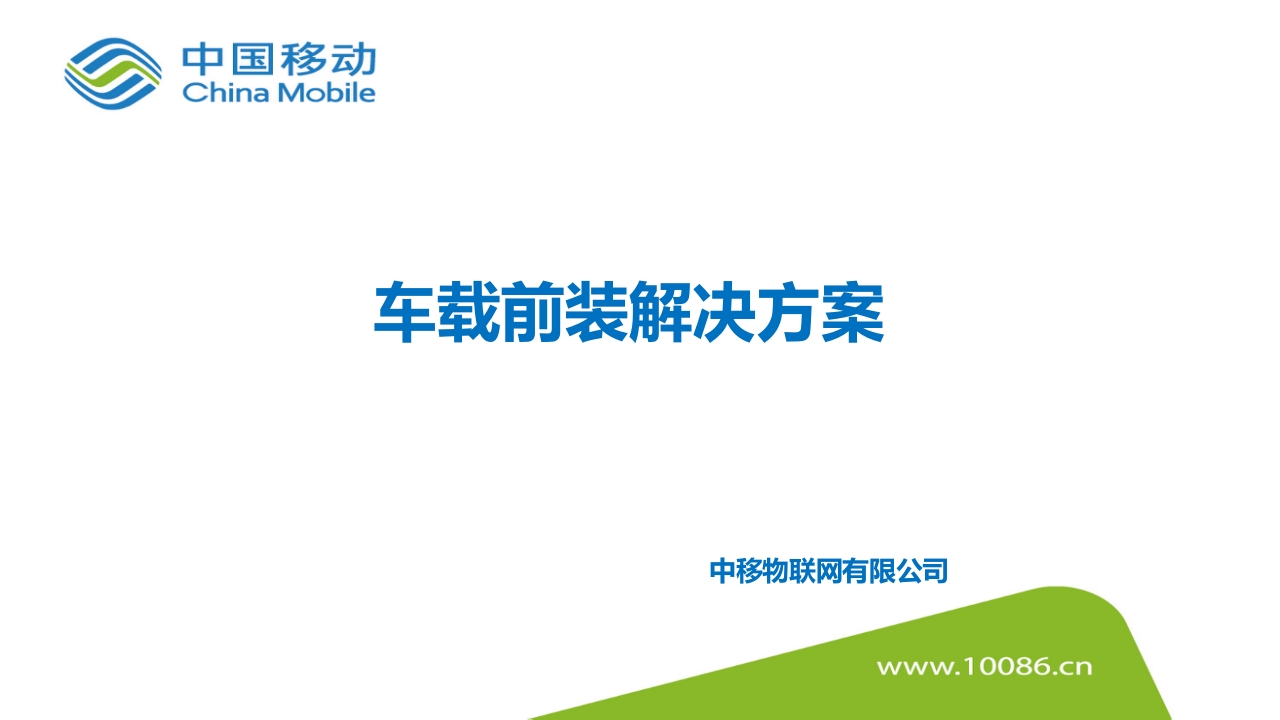 中国移动
China Mobile

车载前装解决方案

中移物联网有限公司

www.10086.cn